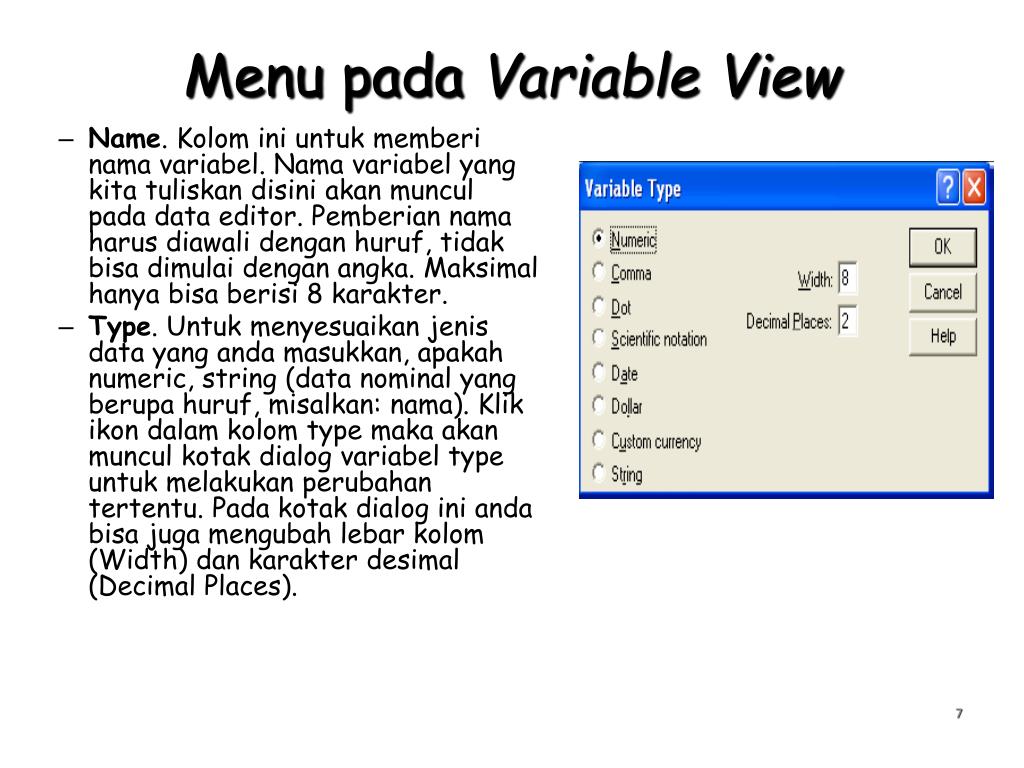 Menu pada Variable View

– Name. Kolom ini untuk memberi nama variabel. Nama variabel yang kita tuliskan disini akan muncul pada data editor. Pemberian nama harus diawali dengan huruf, tidak bisa dimulai dengan angka. Maksimal hanya bisa berisi 8 karakter.

– Type. Untuk menyesuaikan jenis data yang anda masukkan, apakah numeric, string (data nominal yang berupa huruf, misalkan: nama). Klik ikon dalam kolom type maka akan muncul kotak dialog variabel type untuk melakukan perubahan tertentu. Pada kotak dialog ini anda bisa juga mengubah lebar kolom (Width) dan karakter desimal (Decimal Places).

Variable Type
? X
Numeric
Comma
Dot
Scientific notation
Date
Dollar
Custom currency
String
Width: 8
Decimal Places: 2
OK
Cancel
Help

7